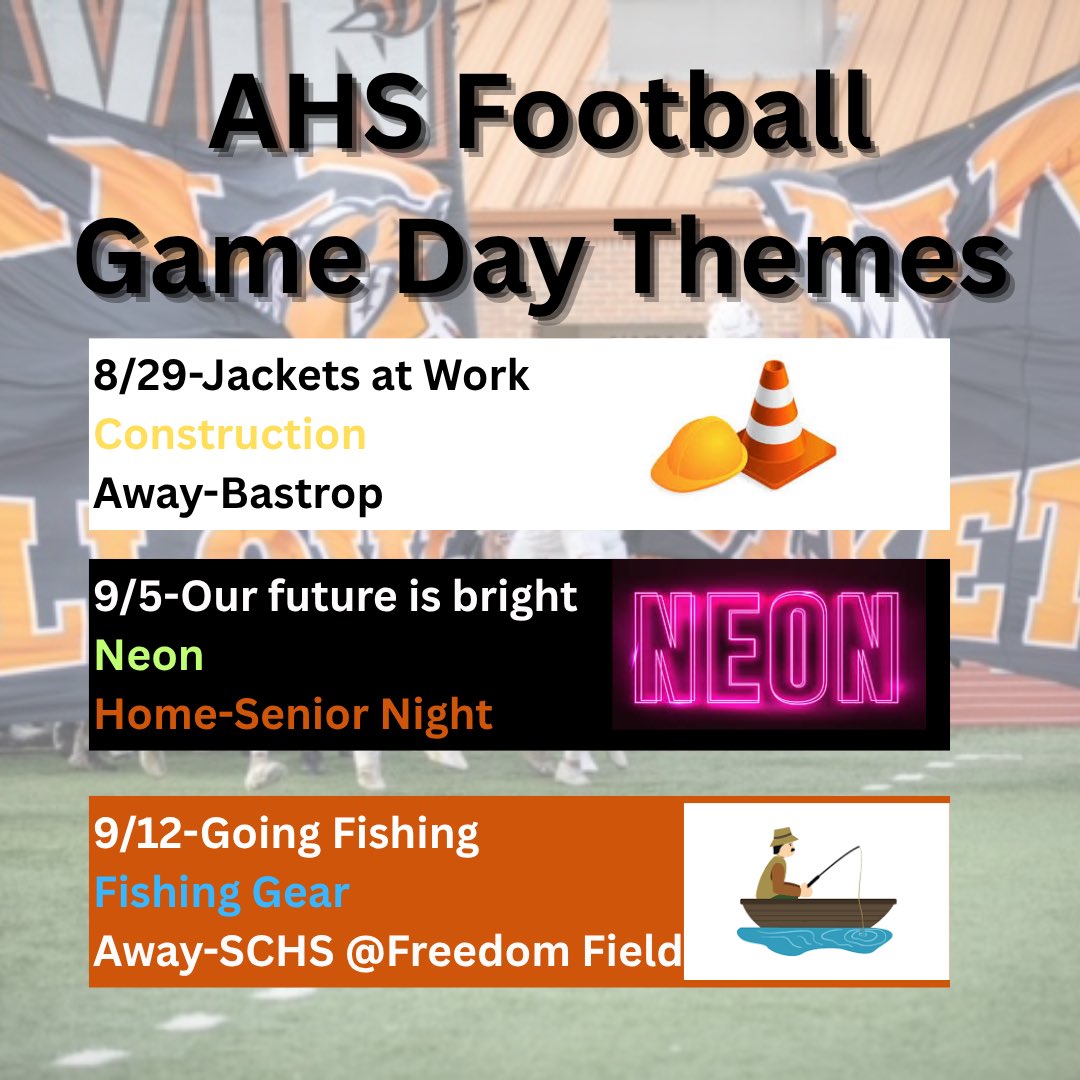 AHS Football
Game Day Themes

8/29-Jackets at Work
Construction
Away-Bastrop

9/5-Our future is bright
Neon
Home-Senior Night

NEON

9/12-Going Fishing
Fishing Gear
Away-SCHS @Freedom Field